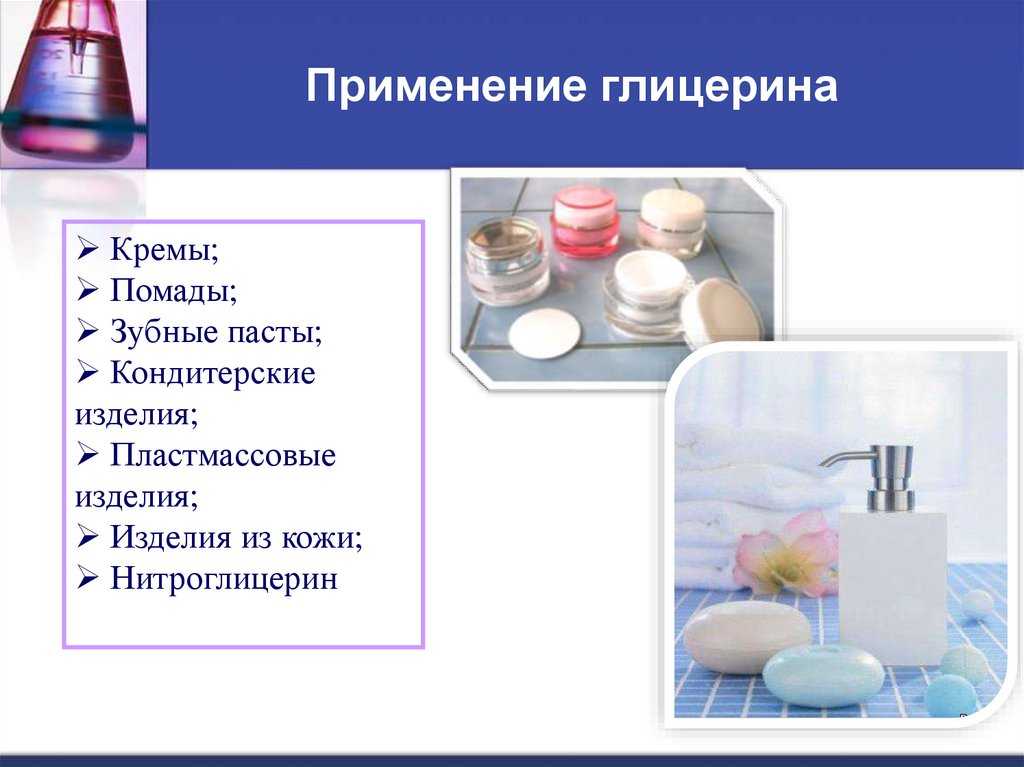 Применение глицерина

➢ Кремы;
➢ Помады;
➢ Зубные пасты;
➢ Кондитерские изделия;
➢ Пластмассовые изделия;
➢ Изделия из кожи;
➢ Нитроглицерин